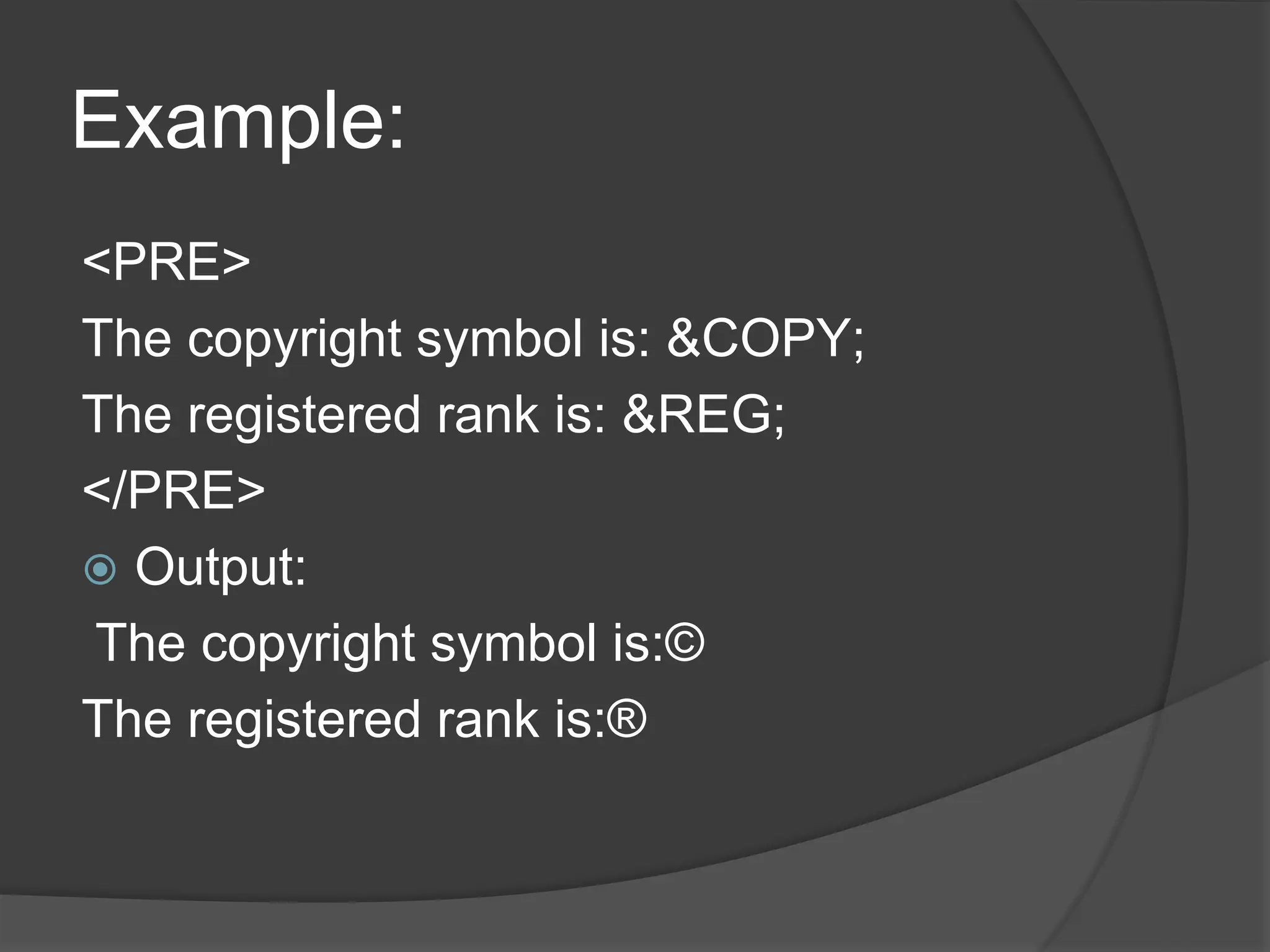 Example:

<PRE>
The copyright symbol is: &COPY;
The registered rank is: &REG;
</PRE>

Output:

The copyright symbol is:©
The registered rank is:®